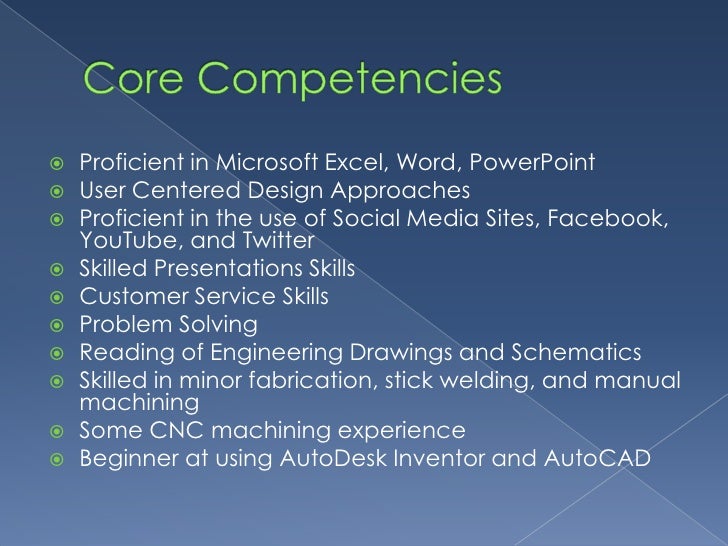 Core Competencies

- Proficient in Microsoft Excel, Word, PowerPoint
- User Centered Design Approaches
- Proficient in the use of Social Media Sites, Facebook, YouTube, and Twitter
- Skilled Presentations Skills
- Customer Service Skills
- Problem Solving
- Reading of Engineering Drawings and Schematics
- Skilled in minor fabrication, stick welding, and manual machining
- Some CNC machining experience
- Beginner at using AutoDesk Inventor and AutoCAD